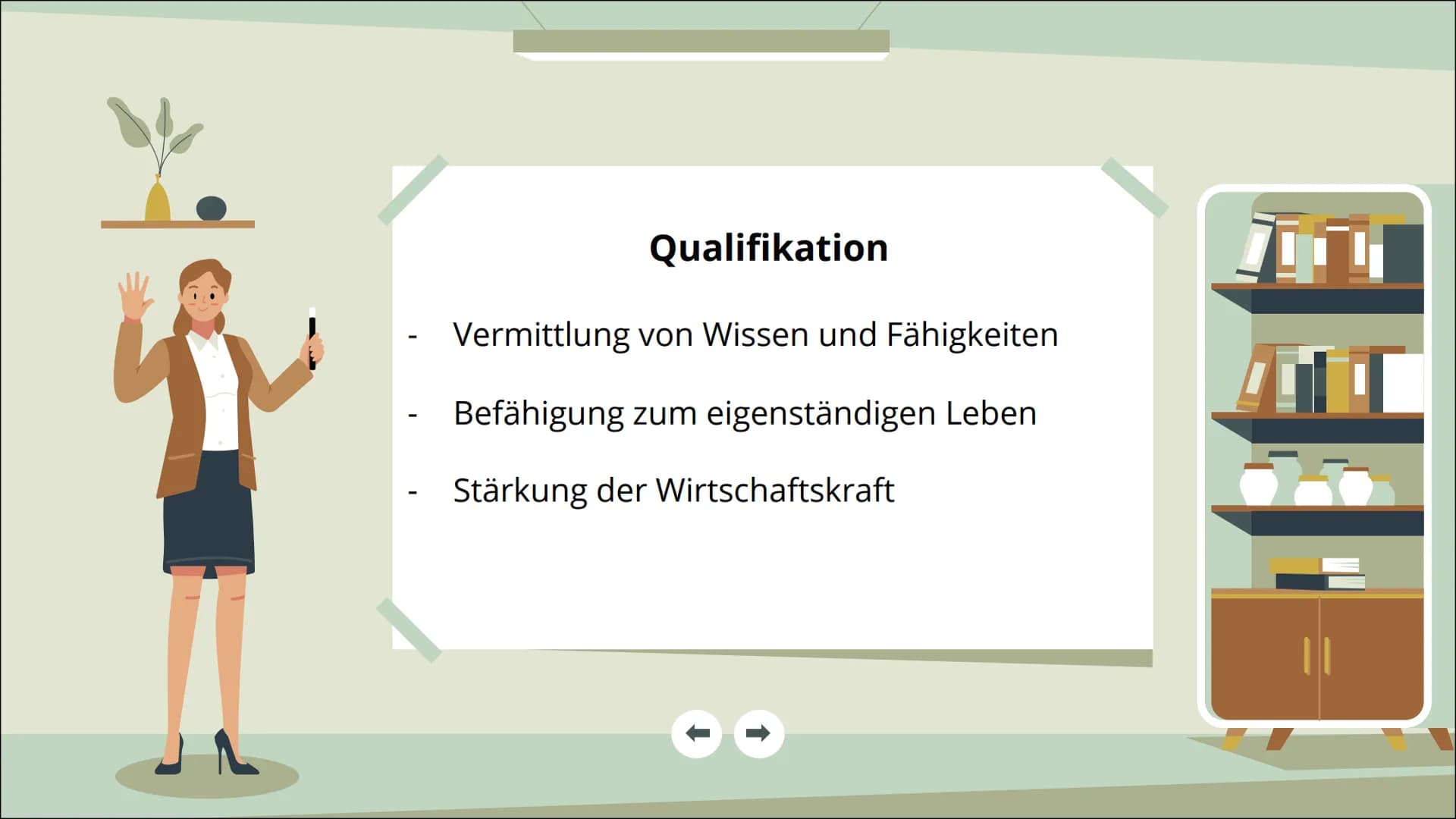 Qualifikation

- Vermittlung von Wissen und Fähigkeiten
- Befähigung zum eigenständigen Leben
- Stärkung der Wirtschaftskraft